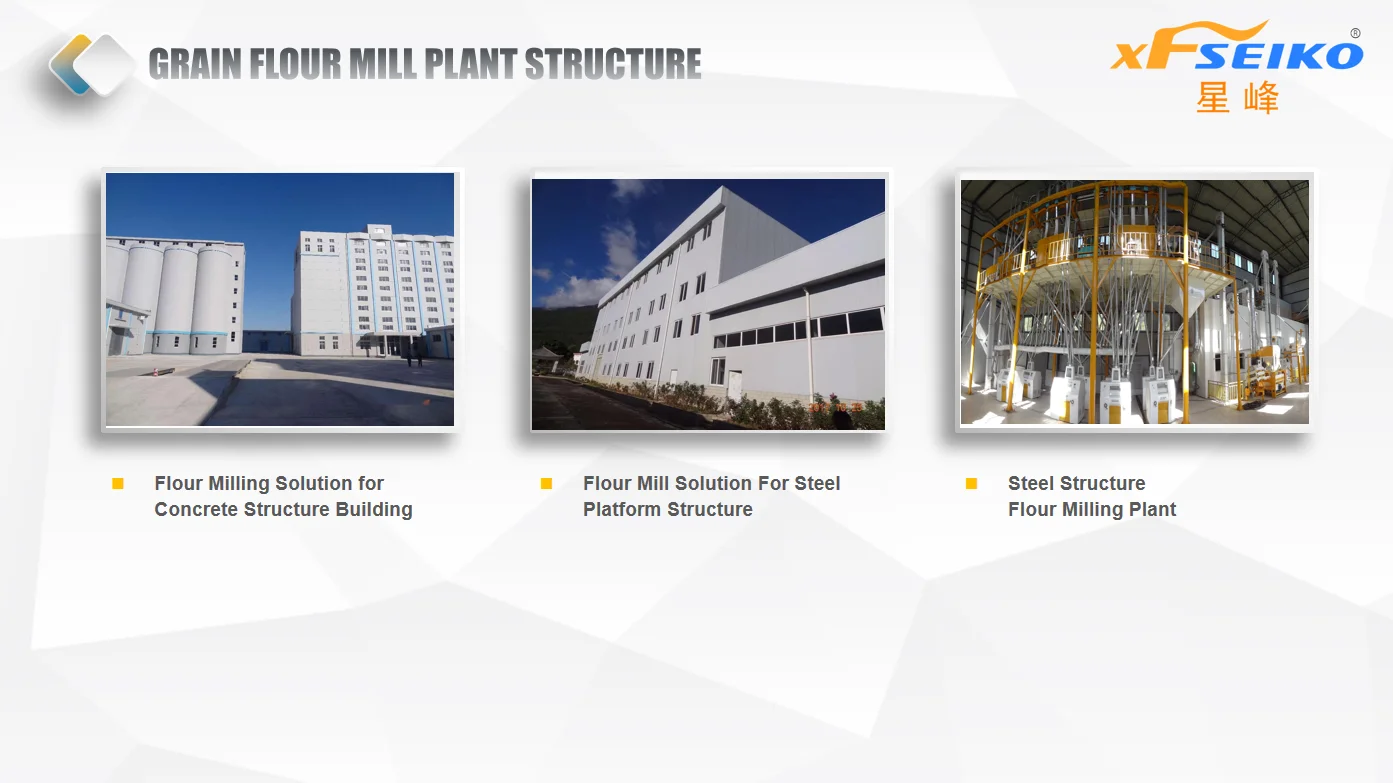 GRAIN FLOUR MILL PLANT STRUCTURE

XFSEIKO®
星峰

Flour Milling Solution for Concrete Structure Building

Flour Mill Solution For Steel Platform Structure

Steel Structure Flour Milling Plant